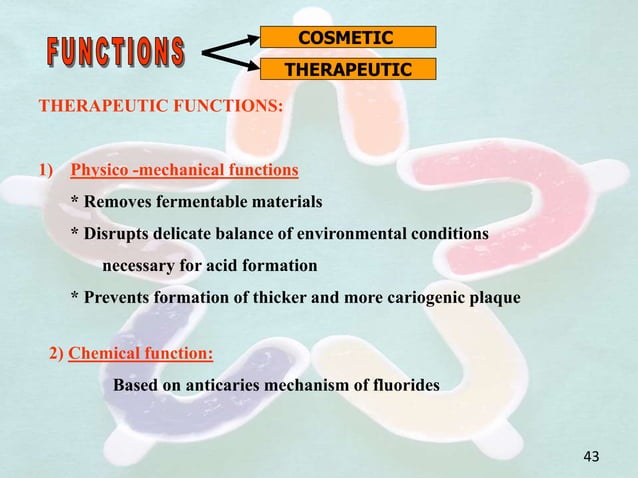 FUNCTIONS

COSMETIC

THERAPEUTIC

THERAPEUTIC FUNCTIONS:

1) Physico -mechanical functions

* Removes fermentable materials

* Disrupts delicate balance of environmental conditions necessary for acid formation

* Prevents formation of thicker and more cariogenic plaque

2) Chemical function:

Based on anticaries mechanism of fluorides

43